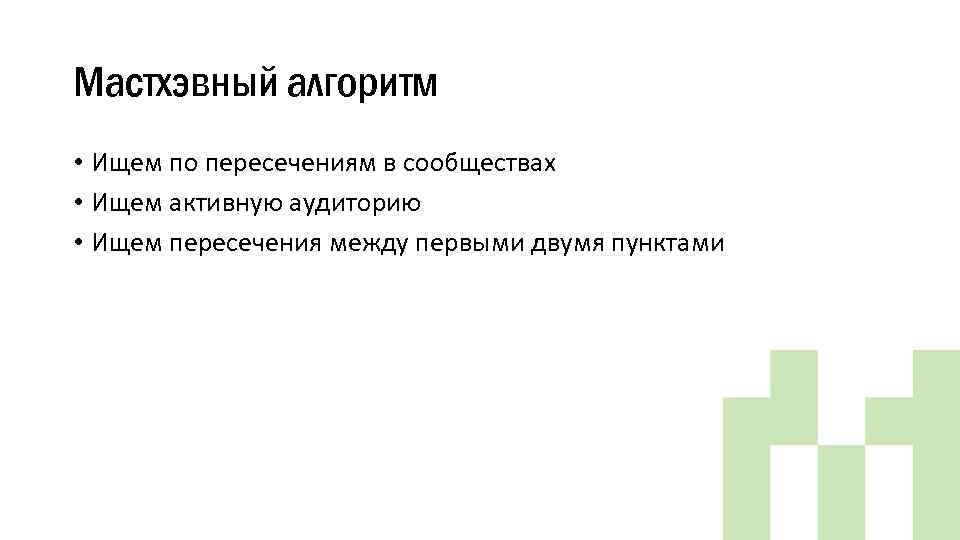 Мастхэвный алгоритм

• Ищем по пересечениям в сообществах
• Ищем активную аудиторию
• Ищем пересечения между первыми двумя пунктами